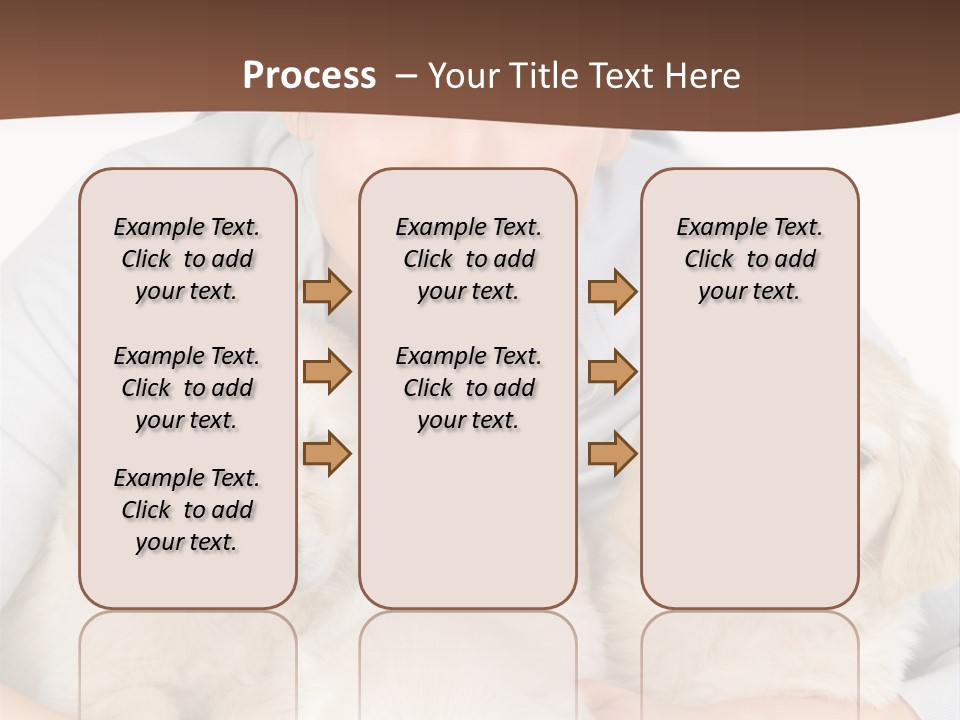 Process – Your Title Text Here

Example Text. Click to add your text.

Example Text. Click to add your text.

Example Text. Click to add your text.

Example Text. Click to add your text.

Example Text. Click to add your text.

Example Text. Click to add your text.